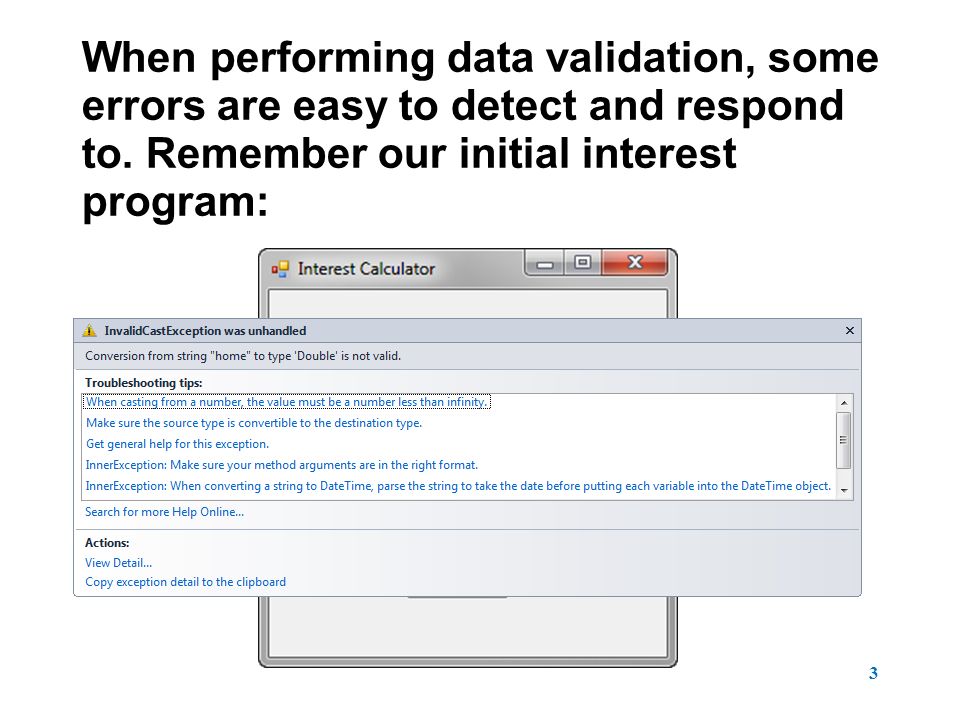 When performing data validation, some errors are easy to detect and respond to. Remember our initial interest program:

Interest Calculator

InvalidCastException was unhandled

Conversion from string "home" to type 'Double' is not valid.

Troubleshooting tips:

When casting from a number, the value must be a number less than infinity.

Make sure the source type is convertible to the destination type.

Get general help for this exception.

InnerException: Make sure your method arguments are in the right format.

InnerException: When converting a string to DateTime, parse the string to take the date before putting each variable into the DateTime object.

Search for more Help Online...

Actions:

View Detail...

Copy exception detail to the clipboard

3